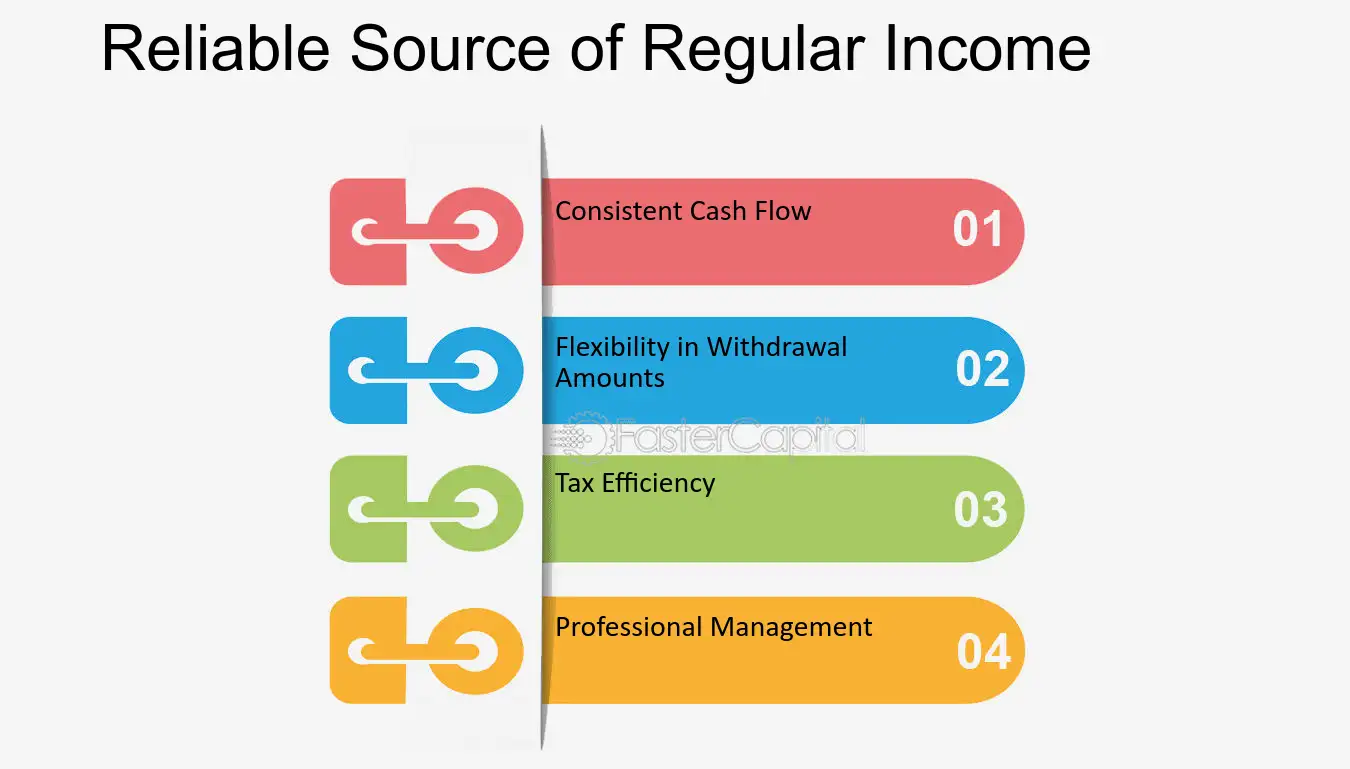 Reliable Source of Regular Income

Consistent Cash Flow
01

Flexibility in Withdrawal Amounts
02

FasterCapital

Tax Efficiency
03

Professional Management
04